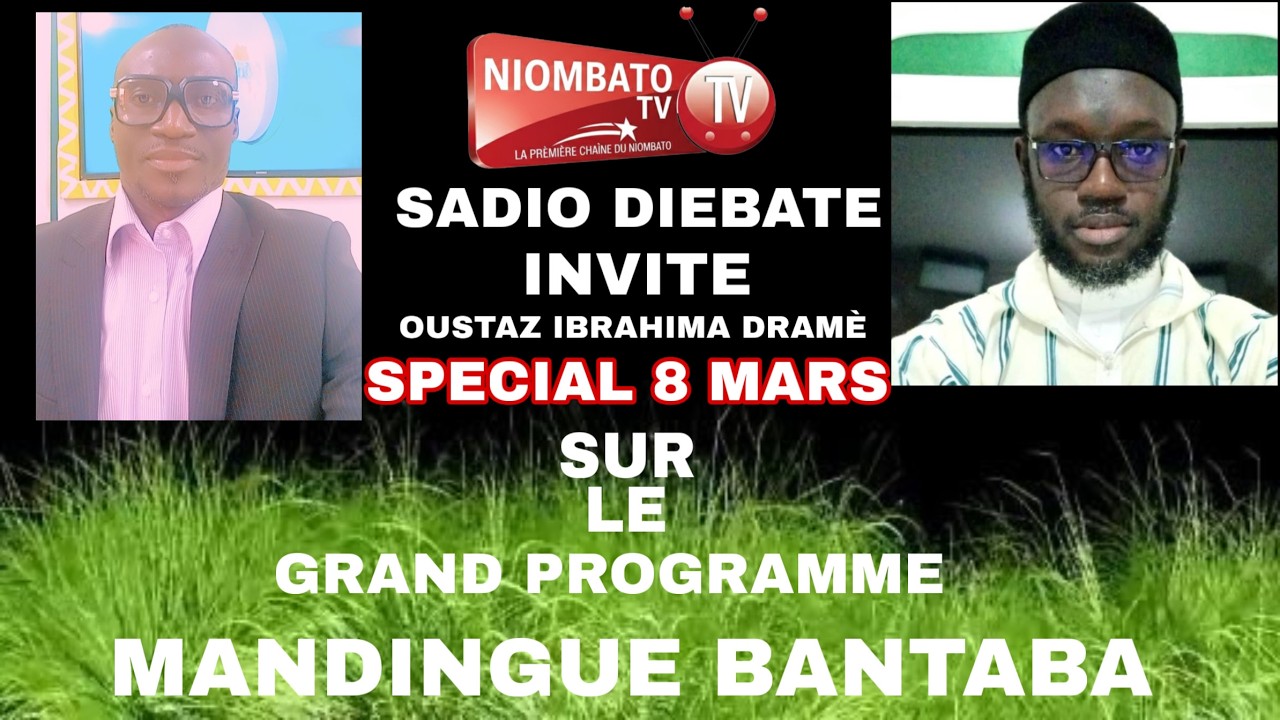 NIOMBATO TV
TV
LA PREMIÈRE CHAÎNE DU NIOMBATO

SADIO DIEBATE
INVITE
OUSTAZ IBRAHIMA DRAMÈ
SPECIAL 8 MARS
SUR
LE
GRAND PROGRAMME
MANDINGUE BANTABA